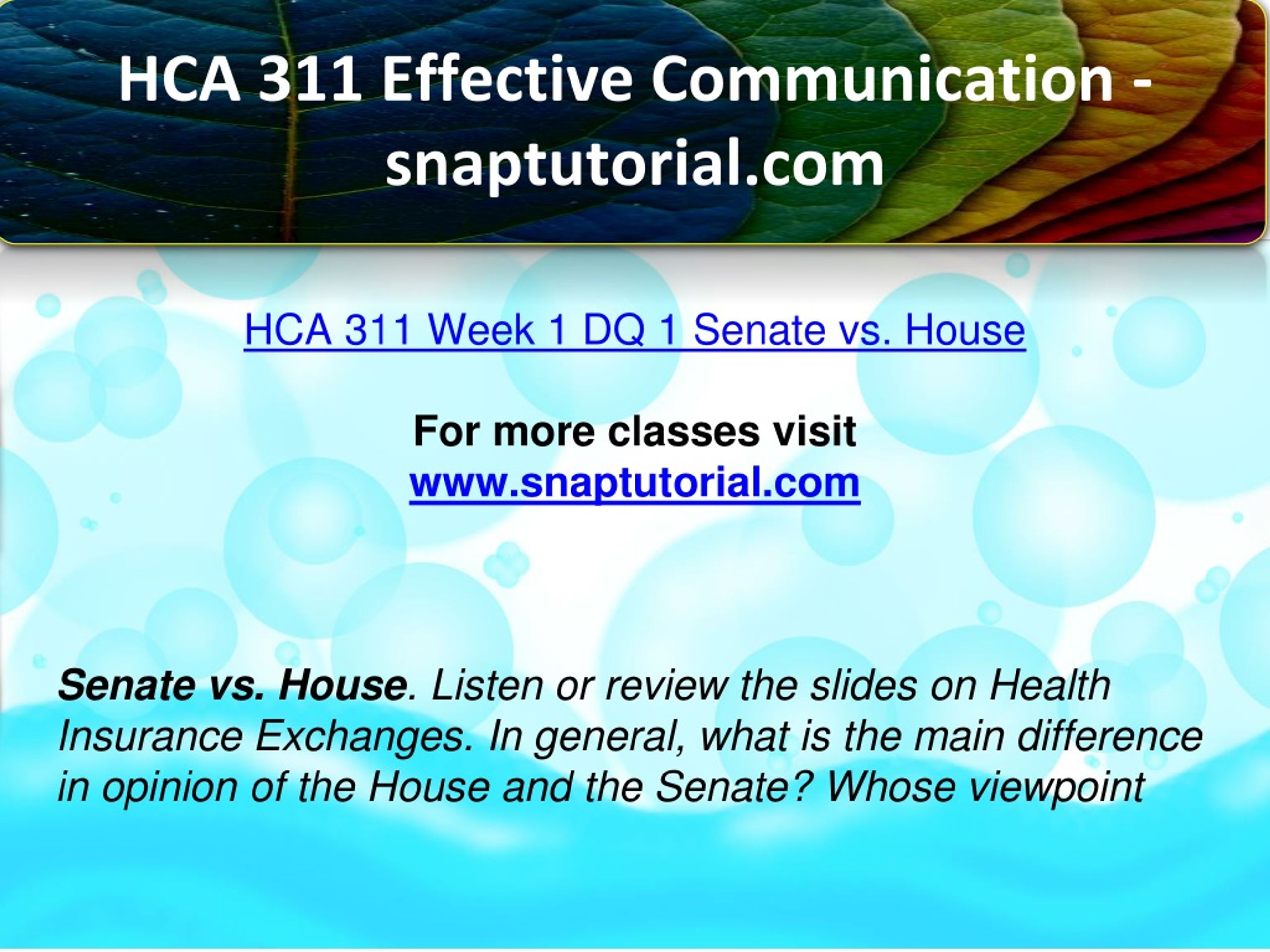 HCA 311 Effective Communication - snaptutorial.com

HCA 311 Week 1 DQ 1 Senate vs. House

For more classes visit
www.snaptutorial.com

Senate vs. House. Listen or review the slides on Health Insurance Exchanges. In general, what is the main difference in opinion of the House and the Senate? Whose viewpoint